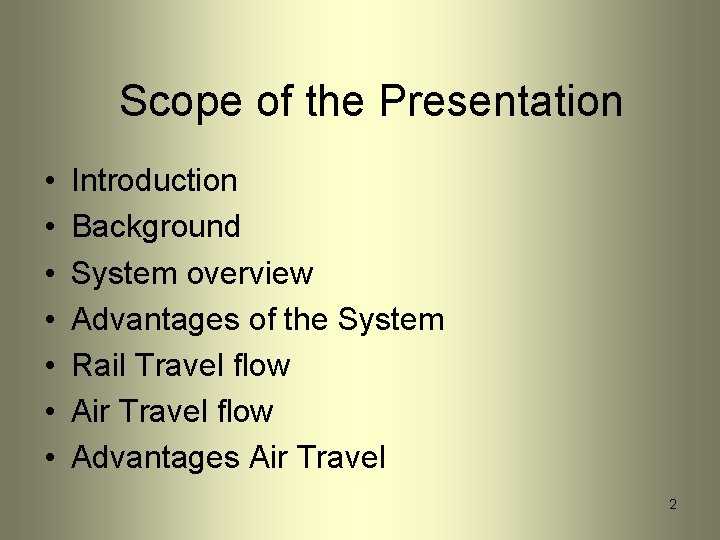 Scope of the Presentation

• Introduction
• Background
• System overview
• Advantages of the System
• Rail Travel flow
• Air Travel flow
• Advantages Air Travel

2